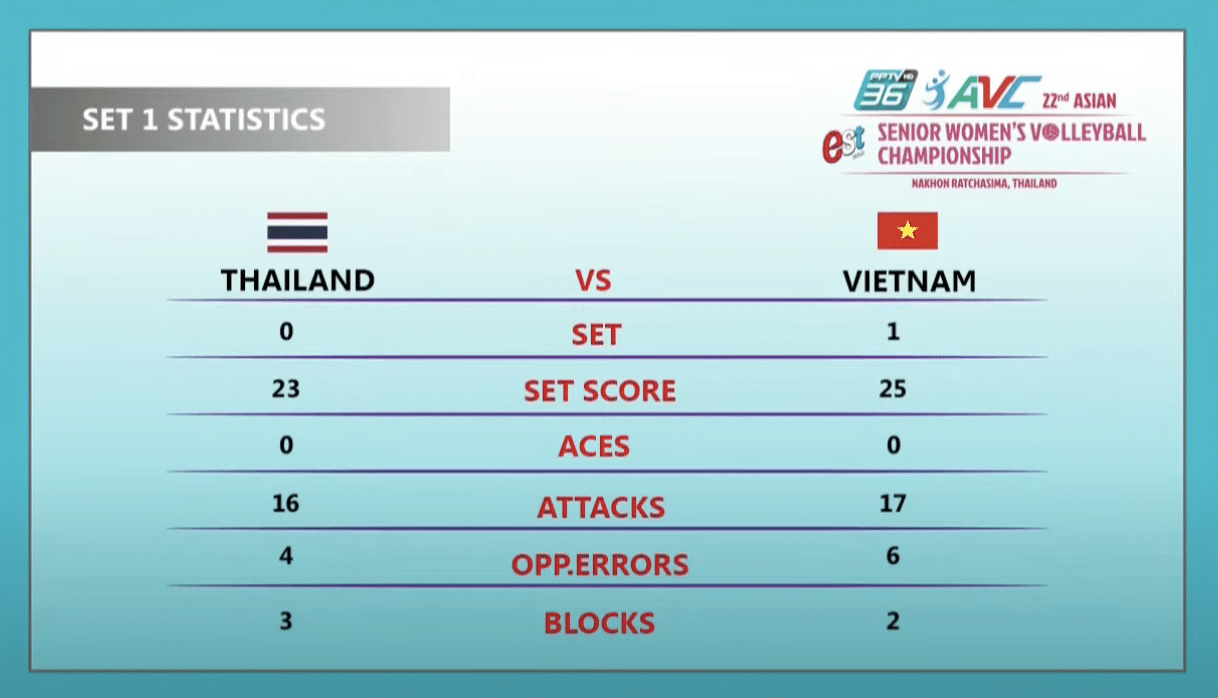 SET 1 STATISTICS

PPTV HD 36 AVC 22nd ASIAN
est SENIOR WOMEN'S VOLLEYBALL CHAMPIONSHIP
NAKHON RATCHASIMA, THAILAND

| THAILAND | VS | VIETNAM |
|---|---|---|
| 0 | SET | 1 |
| 23 | SET SCORE | 25 |
| 0 | ACES | 0 |
| 16 | ATTACKS | 17 |
| 4 | OPP.ERRORS | 6 |
| 3 | BLOCKS | 2 |